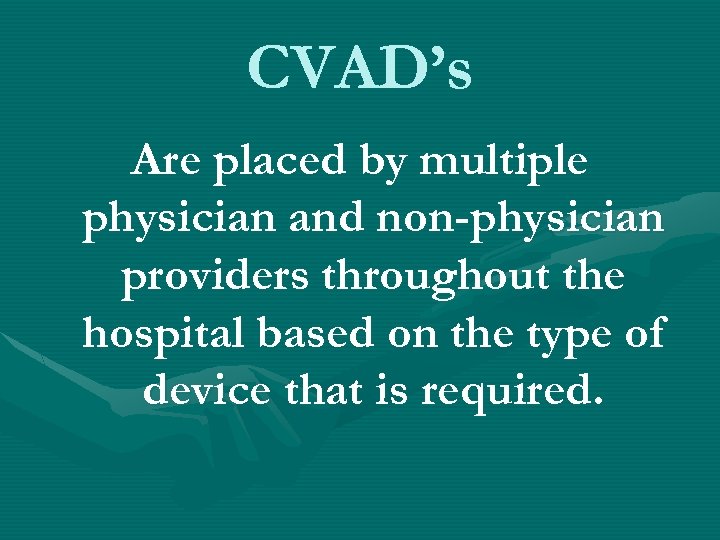 CVAD's

Are placed by multiple physician and non-physician providers throughout the hospital based on the type of device that is required.